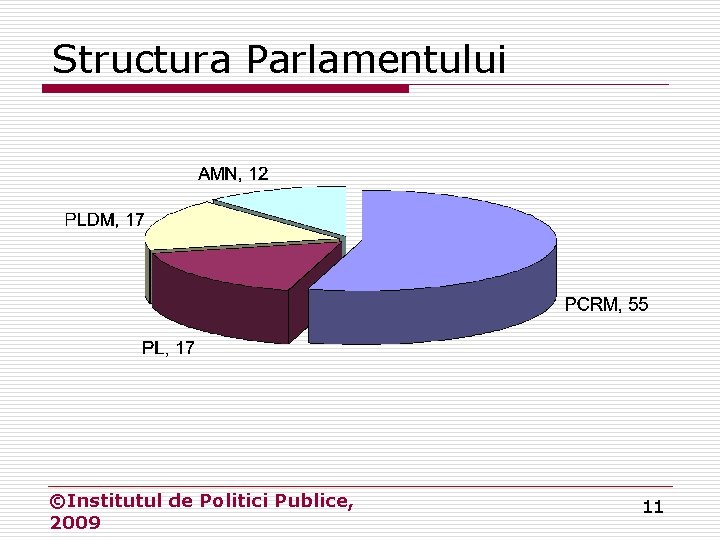 Structura Parlamentului

AMN, 12

PLDM, 17

PCRM, 55

PL, 17

©Institutul de Politici Publice, 2009

11